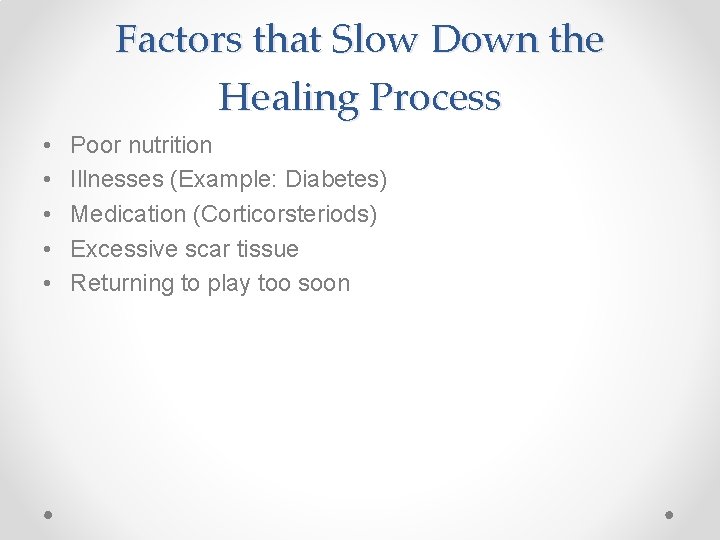 Factors that Slow Down the Healing Process

• Poor nutrition
• Illnesses (Example: Diabetes)
• Medication (Corticorsteriods)
• Excessive scar tissue
• Returning to play too soon